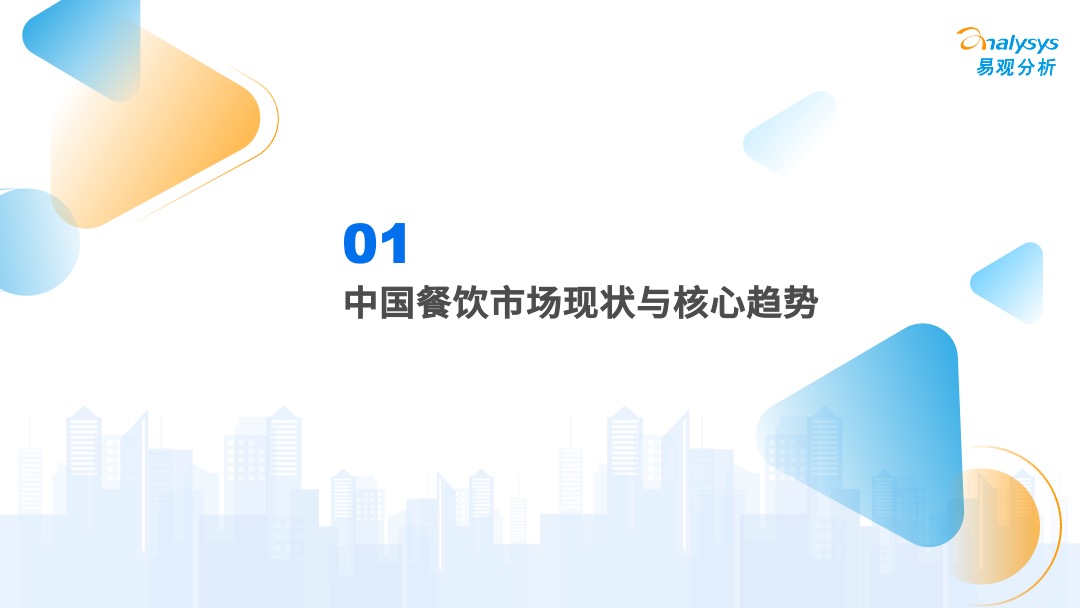 analysys
易观分析

01
中国餐饮市场现状与核心趋势